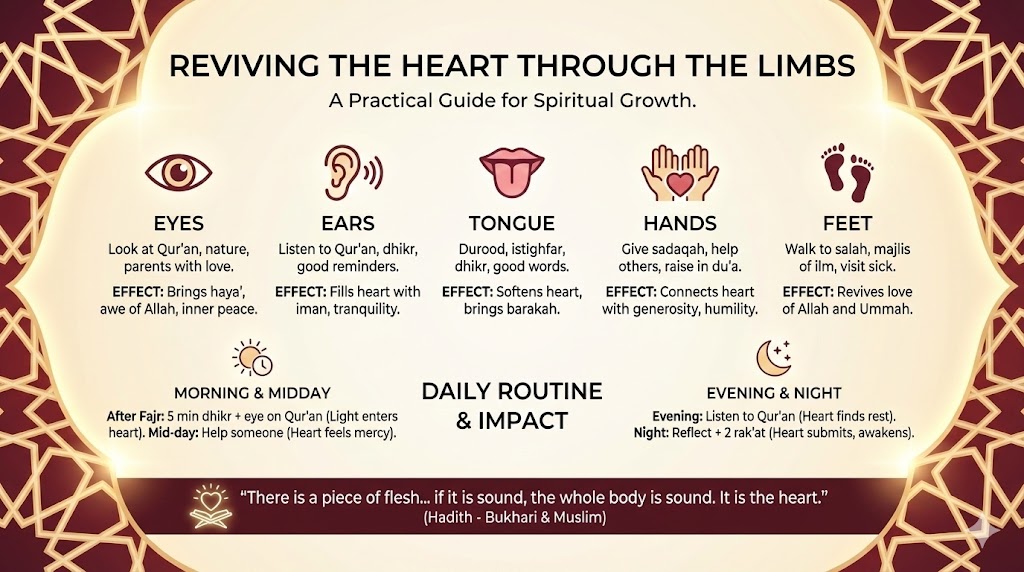 REVIVING THE HEART THROUGH THE LIMBS

A Practical Guide for Spiritual Growth.

EYES
Look at Qur'an, nature, parents with love.
EFFECT: Brings haya', awe of Allah, inner peace.

EARS
Listen to Qur'an, dhikr, good reminders.
EFFECT: Fills heart with iman, tranquility.

TONGUE
Durood, istighfar, dhikr, good words.
EFFECT: Softens heart, brings barakah.

HANDS
Give sadaqah, help others, raise in du'a.
EFFECT: Connects heart with generosity, humility.

FEET
Walk to salah, majlis of ilm, visit sick.
EFFECT: Revives love of Allah and Ummah.

MORNING & MIDDAY
After Fajr: 5 min dhikr + eye on Qur'an (Light enters heart). Mid-day: Help someone (Heart feels mercy).

DAILY ROUTINE & IMPACT

EVENING & NIGHT
Evening: Listen to Qur'an (Heart finds rest).
Night: Reflect + 2 rak'at (Heart submits, awakens).

"There is a piece of flesh... if it is sound, the whole body is sound. It is the heart."
(Hadith - Bukhari & Muslim)